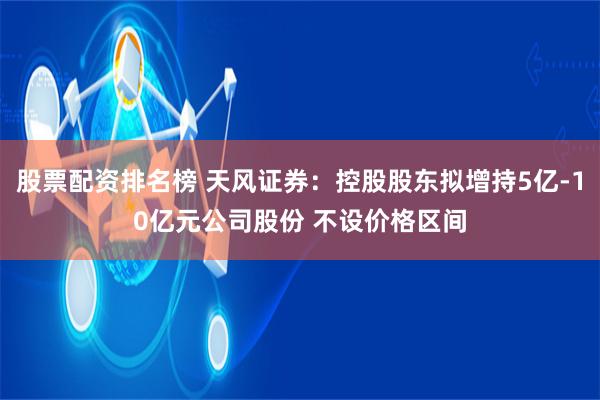 股票配资排名榜 天风证券：控股股东拟增持5亿-10亿元公司股份 不设价格区间